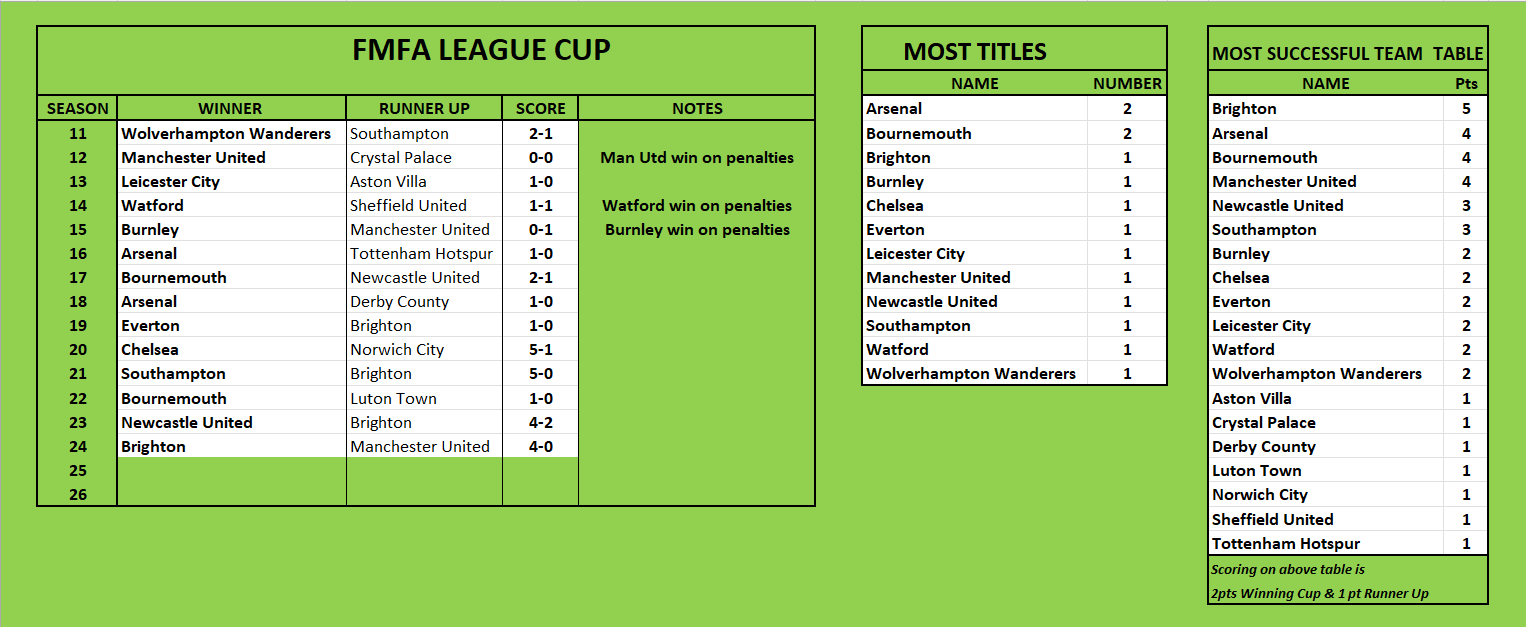 FMFA LEAGUE CUP

| SEASON | WINNER | RUNNER UP | SCORE | NOTES |
|---|---|---|---|---|
| 11 | Wolverhampton Wanderers | Southampton | 2-1 | |
| 12 | Manchester United | Crystal Palace | 0-0 | Man Utd win on penalties |
| 13 | Leicester City | Aston Villa | 1-0 | |
| 14 | Watford | Sheffield United | 1-1 | Watford win on penalties |
| 15 | Burnley | Manchester United | 0-1 | Burnley win on penalties |
| 16 | Arsenal | Tottenham Hotspur | 1-0 | |
| 17 | Bournemouth | Newcastle United | 2-1 | |
| 18 | Arsenal | Derby County | 1-0 | |
| 19 | Everton | Brighton | 1-0 | |
| 20 | Chelsea | Norwich City | 5-1 | |
| 21 | Southampton | Brighton | 5-0 | |
| 22 | Bournemouth | Luton Town | 1-0 | |
| 23 | Newcastle United | Brighton | 4-2 | |
| 24 | Brighton | Manchester United | 4-0 | |
| 25 | | | | |
| 26 | | | | |

MOST TITLES

| NAME | NUMBER |
|---|---|
| Arsenal | 2 |
| Bournemouth | 2 |
| Brighton | 1 |
| Burnley | 1 |
| Chelsea | 1 |
| Everton | 1 |
| Leicester City | 1 |
| Manchester United | 1 |
| Newcastle United | 1 |
| Southampton | 1 |
| Watford | 1 |
| Wolverhampton Wanderers | 1 |

MOST SUCCESSFUL TEAM TABLE

| NAME | Pts |
|---|---|
| Brighton | 5 |
| Arsenal | 4 |
| Bournemouth | 4 |
| Manchester United | 4 |
| Newcastle United | 3 |
| Southampton | 3 |
| Burnley | 2 |
| Chelsea | 2 |
| Everton | 2 |
| Leicester City | 2 |
| Watford | 2 |
| Wolverhampton Wanderers | 2 |
| Aston Villa | 1 |
| Crystal Palace | 1 |
| Derby County | 1 |
| Luton Town | 1 |
| Norwich City | 1 |
| Sheffield United | 1 |
| Tottenham Hotspur | 1 |

Scoring on above table is
2pts Winning Cup & 1 pt Runner Up